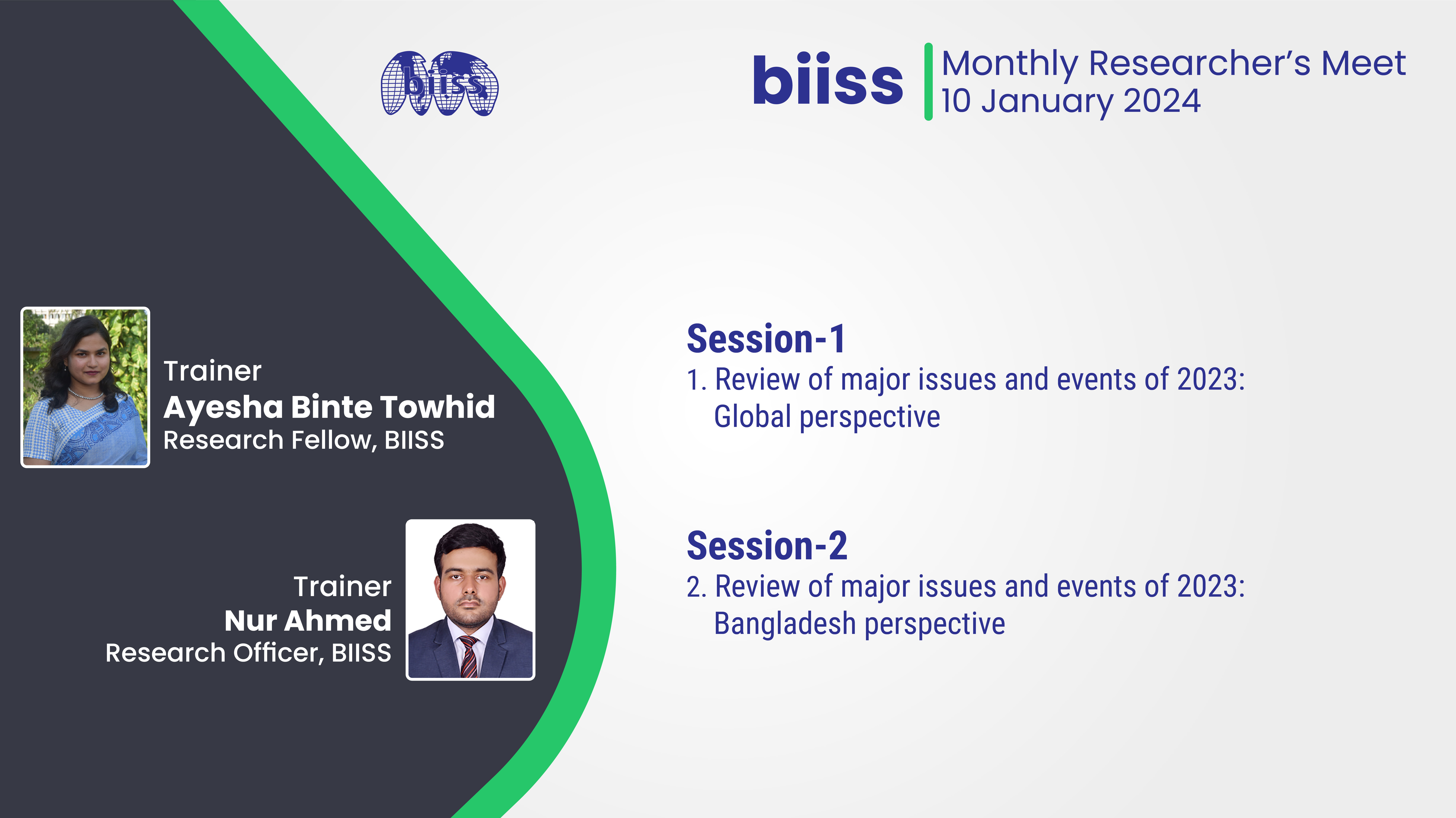 biiss

biiss
Monthly Researcher's Meet
10 January 2024

Trainer
Ayesha Binte Towhid
Research Fellow, BIISS

Trainer
Nur Ahmed
Research Officer, BIISS

Session-1
1. Review of major issues and events of 2023: Global perspective

Session-2
2. Review of major issues and events of 2023: Bangladesh perspective